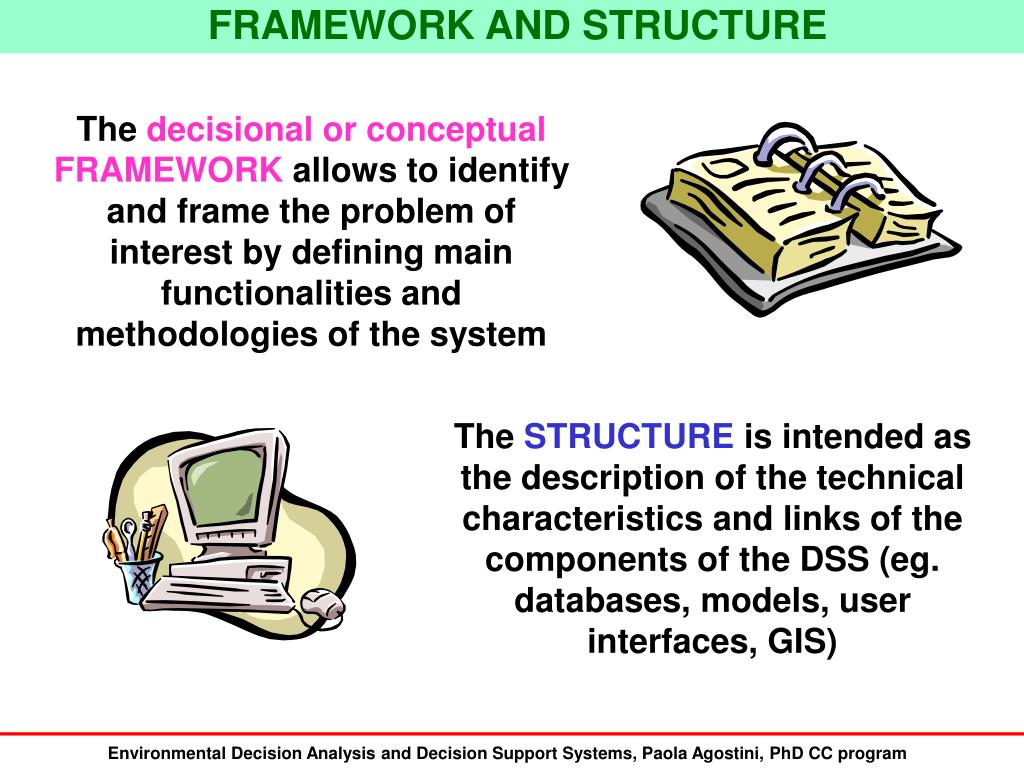 FRAMEWORK AND STRUCTURE

The decisional or conceptual FRAMEWORK allows to identify and frame the problem of interest by defining main functionalities and methodologies of the system

The STRUCTURE is intended as the description of the technical characteristics and links of the components of the DSS (eg. databases, models, user interfaces, GIS)

Environmental Decision Analysis and Decision Support Systems, Paola Agostini, PhD CC program